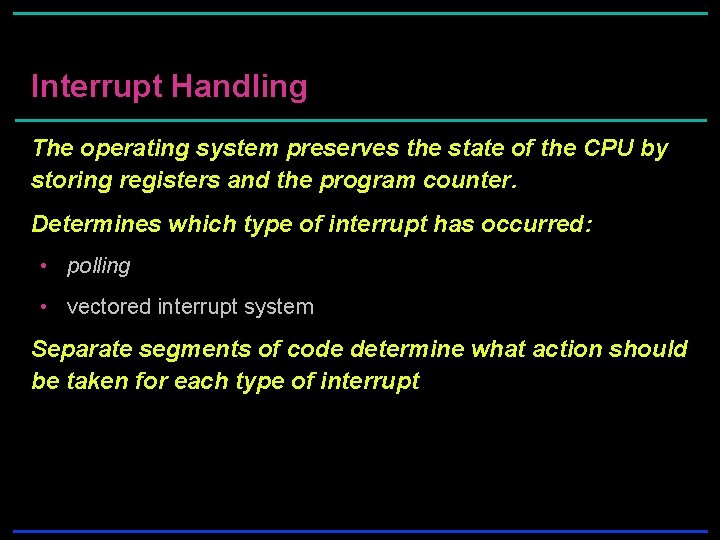 Interrupt Handling

The operating system preserves the state of the CPU by storing registers and the program counter.

Determines which type of interrupt has occurred:

• polling

• vectored interrupt system

Separate segments of code determine what action should be taken for each type of interrupt